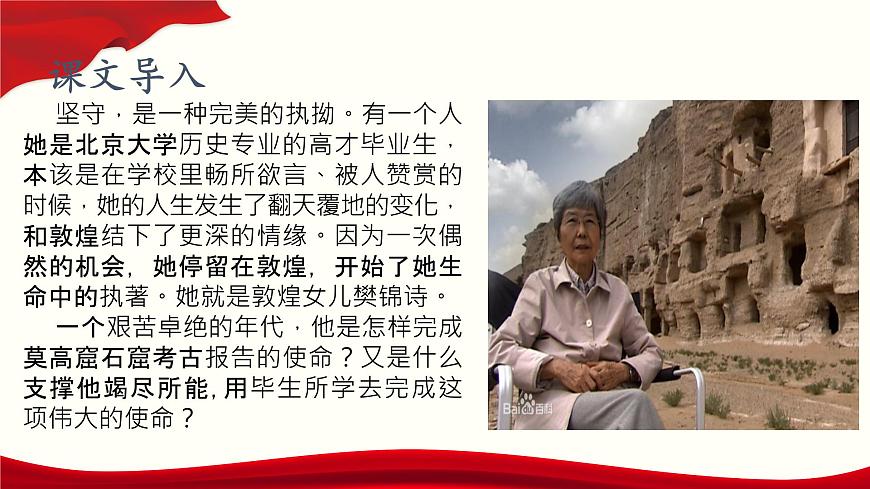 课文导入

坚守，是一种完美的执拗。有一个人她是北京大学历史专业的高才毕业生，本该是在学校里畅所欲言、被人赞赏的时候，她的人生发生了翻天覆地的变化，和敦煌结下了更深的情缘。因为一次偶然的机会，她停留在敦煌，开始了她生命中的执著。她就是敦煌女儿樊锦诗。

一个艰苦卓绝的年代，他是怎样完成莫高窟石窟考古报告的使命？又是什么支撑他竭尽所能，用毕生所学去完成这项伟大的使命？

Bai百科